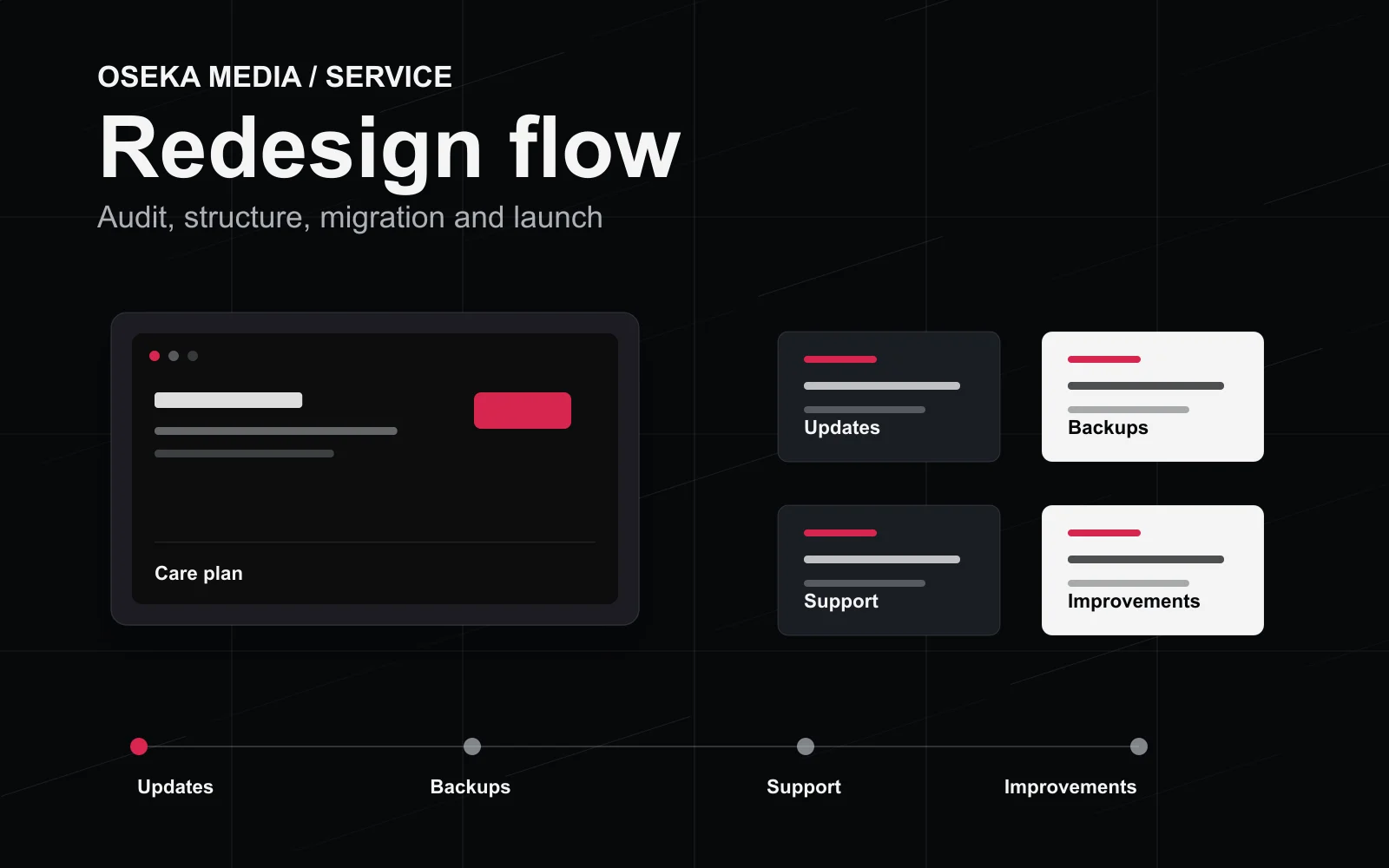 OSEKA MEDIA / SERVICE

Redesign flow

Audit, structure, migration and launch

Care plan

Updates

Backups

Support

Improvements

Updates

Backups

Support

Improvements